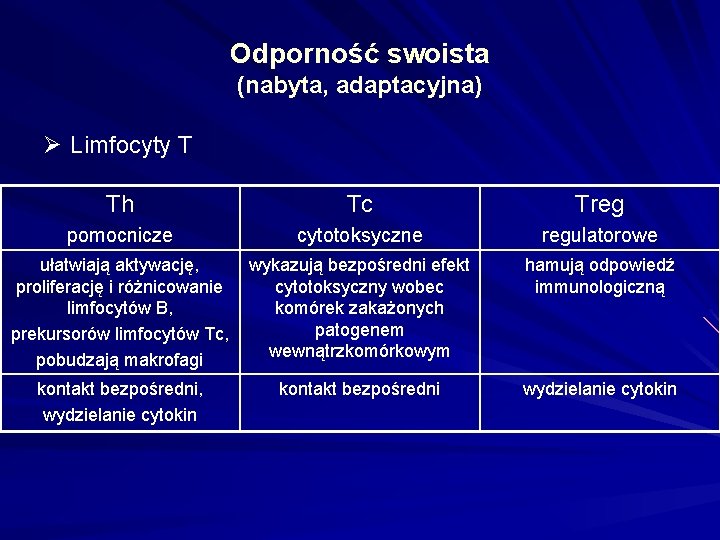 Odporność swoista
(nabyta, adaptacyjna)

➢ Limfocyty T

| Th pomocnicze | Tc cytotoksyczne | Treg regulatorowe |
|---|---|---|
| ułatwiają aktywację, proliferację i różnicowanie limfocytów B, prekursorów limfocytów Tc, pobudzają makrofagi | wykazują bezpośredni efekt cytotoksyczny wobec komórek zakażonych patogenem wewnątrzkomórkowym | hamują odpowiedź immunologiczną |
| kontakt bezpośredni, wydzielanie cytokin | kontakt bezpośredni | wydzielanie cytokin |